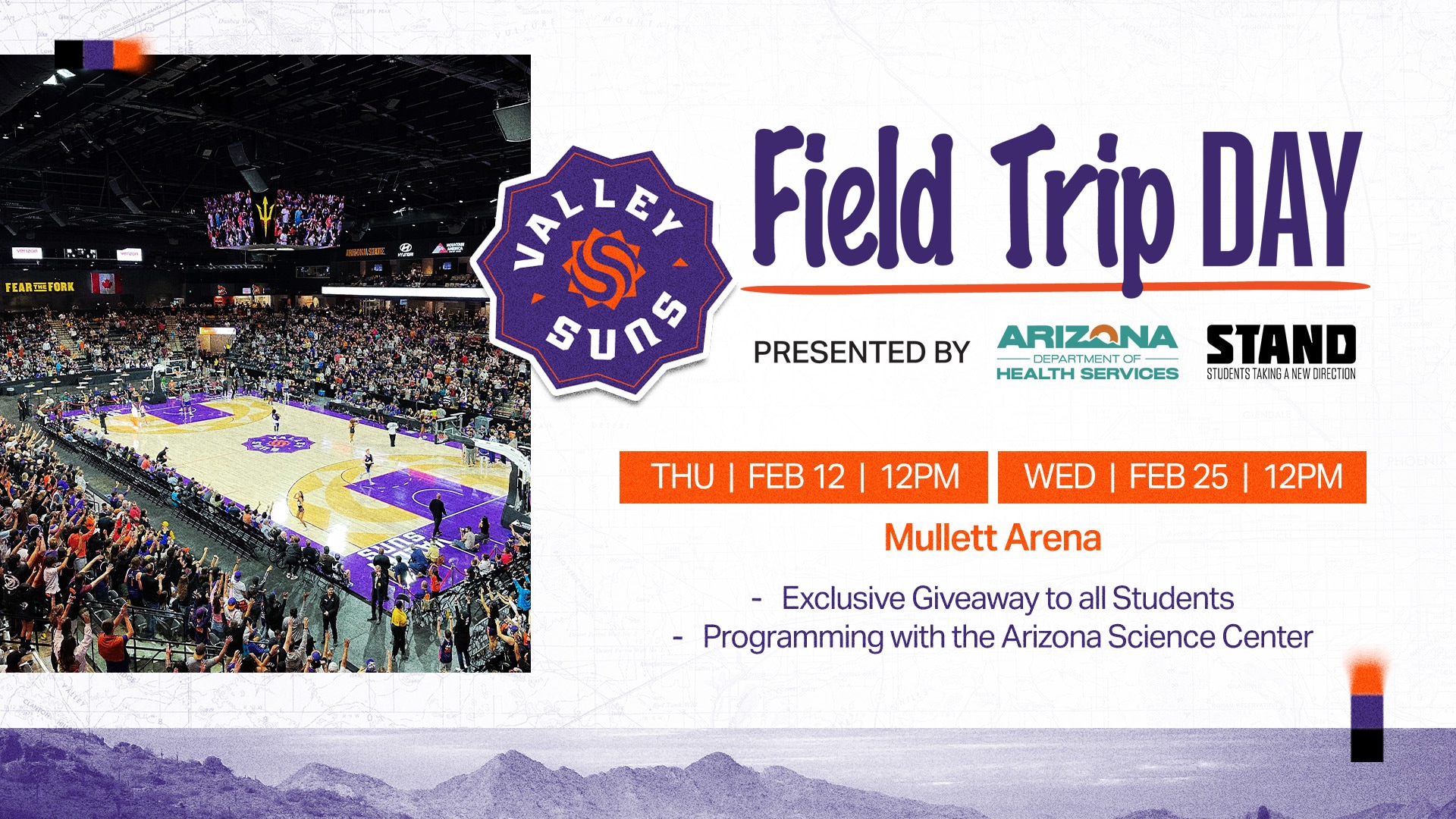 FEAR THE FORK

VALLEY SUNS

Field Trip DAY

PRESENTED BY ARIZONA DEPARTMENT OF HEALTH SERVICES STAND STUDENTS TAKING A NEW DIRECTION

THU | FEB 12 | 12PM

WED | FEB 25 | 12PM

Mullett Arena

- Exclusive Giveaway to all Students
- Programming with the Arizona Science Center